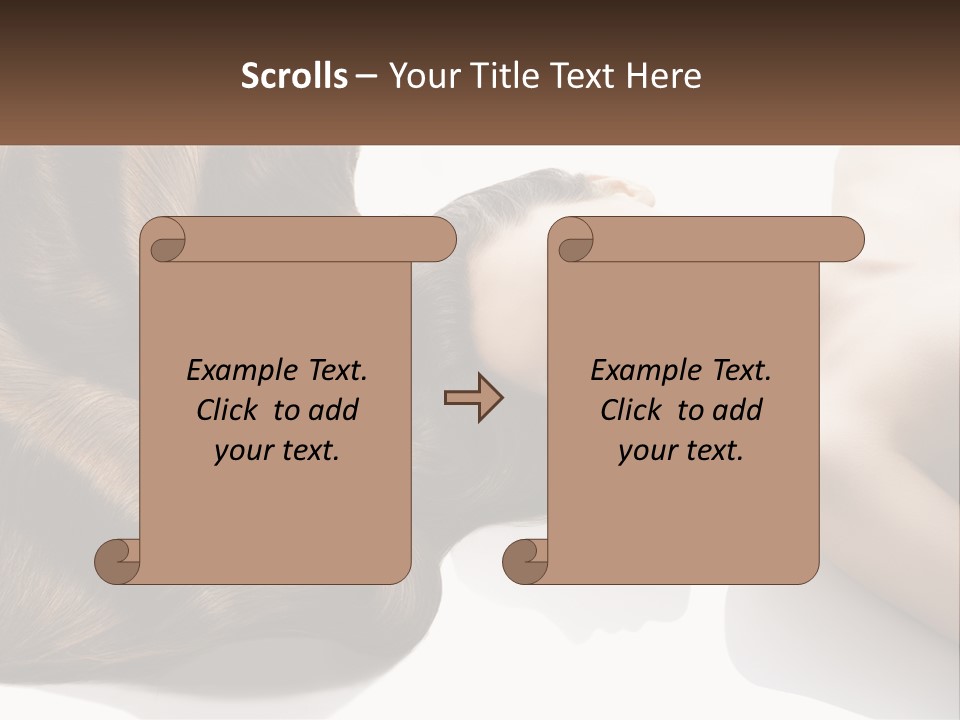 Scrolls – Your Title Text Here

Example Text. Click to add your text.

Example Text. Click to add your text.